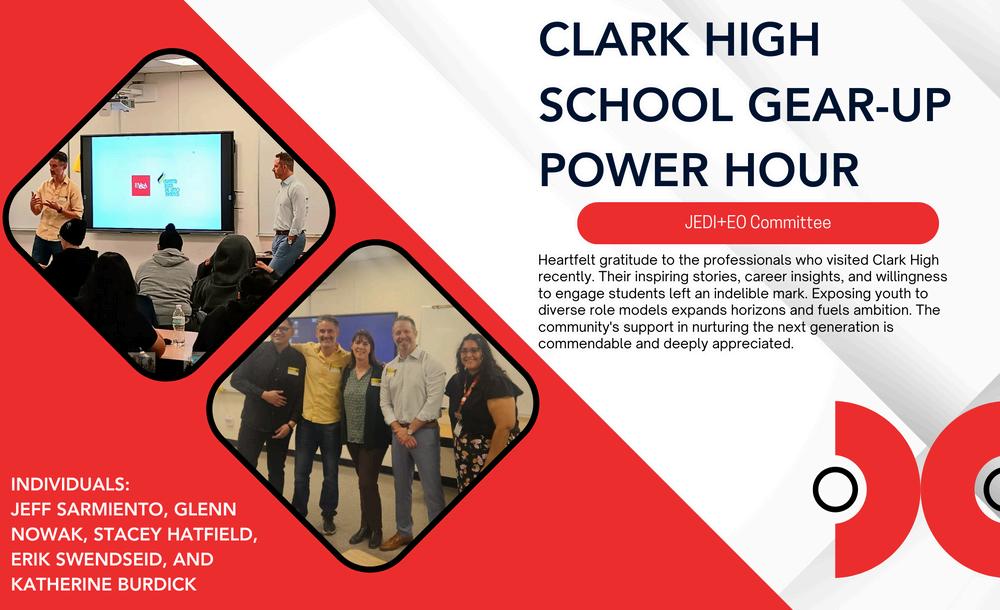 CLARK HIGH SCHOOL GEAR-UP POWER HOUR

JEDI+EO Committee

Heartfelt gratitude to the professionals who visited Clark High recently. Their inspiring stories, career insights, and willingness to engage students left an indelible mark. Exposing youth to diverse role models expands horizons and fuels ambition. The community's support in nurturing the next generation is commendable and deeply appreciated.

INDIVIDUALS:
JEFF SARMIENTO, GLENN NOWAK, STACEY HATFIELD, ERIK SWENDSEID, AND KATHERINE BURDICK